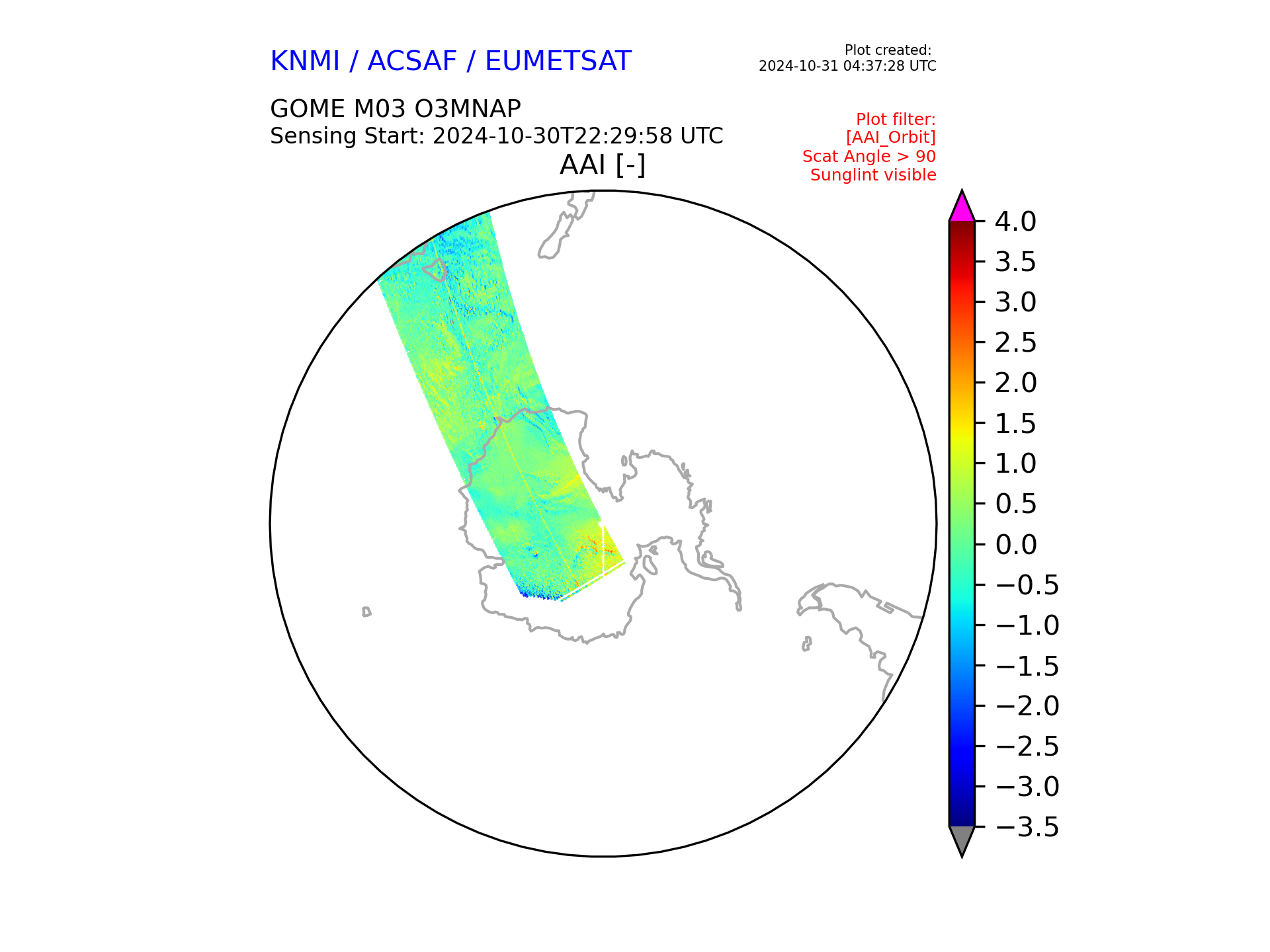 KNMI / ACSAF / EUMETSAT

Plot created:
2024-10-31 04:37:28 UTC

GOME M03 O3MNAP
Sensing Start: 2024-10-30T22:29:58 UTC

Plot filter:
[AAI_Orbit]
Scat Angle > 90
Sunglint visible

AAI [-]

4.0
3.5
3.0
2.5
2.0
1.5
1.0
0.5
0.0
−0.5
−1.0
−1.5
−2.0
−2.5
−3.0
−3.5